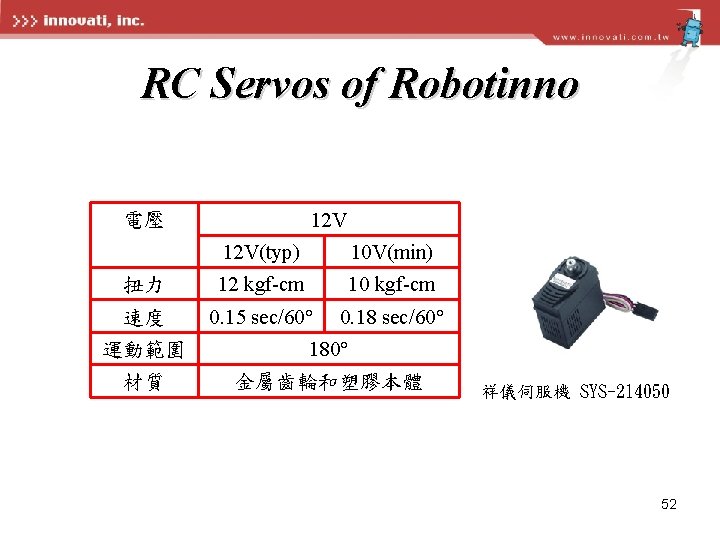 >>> innovati, inc.

www.innovati.com.tw

RC Servos of Robotinno

| 電壓 | 12V | |
|---|---|---|
| | 12V(typ) | 10V(min) |
| 扭力 | 12 kgf-cm | 10 kgf-cm |
| 速度 | 0.15 sec/60° | 0.18 sec/60° |
| 運動範圍 | 180° | |
| 材質 | 金屬齒輪和塑膠本體 | |

祥儀伺服機 SYS-214050

52